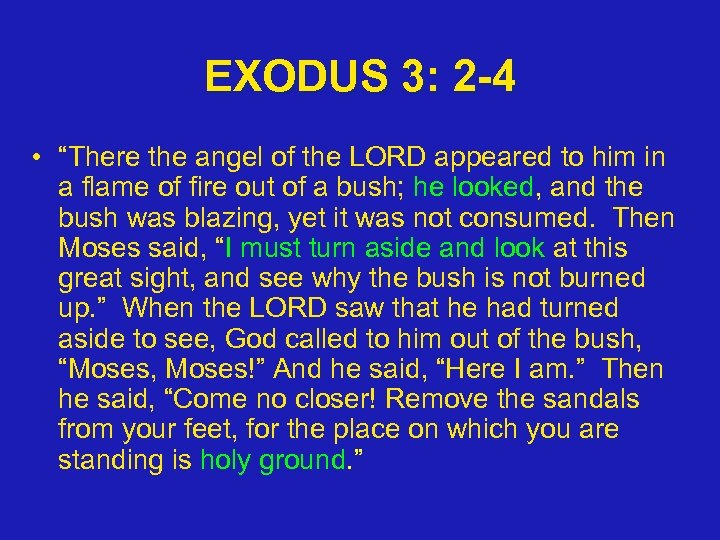 EXODUS 3: 2-4

• “There the angel of the LORD appeared to him in a flame of fire out of a bush; he looked, and the bush was blazing, yet it was not consumed. Then Moses said, “I must turn aside and look at this great sight, and see why the bush is not burned up.” When the LORD saw that he had turned aside to see, God called to him out of the bush, “Moses, Moses!” And he said, “Here I am.” Then he said, “Come no closer! Remove the sandals from your feet, for the place on which you are standing is holy ground.”